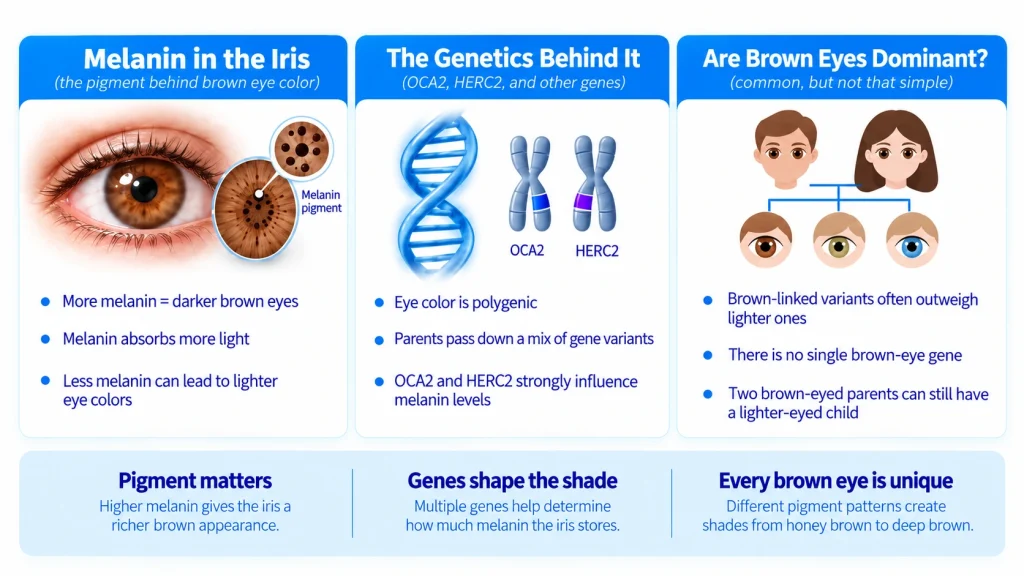 Melanin in the Iris
(the pigment behind brown eye color)

Melanin pigment

- More melanin = darker brown eyes
- Melanin absorbs more light
- Less melanin can lead to lighter eye colors

The Genetics Behind It
(OCA2, HERC2, and other genes)

OCA2 HERC2

- Eye color is polygenic
- Parents pass down a mix of gene variants
- OCA2 and HERC2 strongly influence melanin levels

Are Brown Eyes Dominant?
(common, but not that simple)

- Brown-linked variants often outweigh lighter ones
- There is no single brown-eye gene
- Two brown-eyed parents can still have a lighter-eyed child

Pigment matters
Higher melanin gives the iris a richer brown appearance.

Genes shape the shade
Multiple genes help determine how much melanin the iris stores.

Every brown eye is unique
Different pigment patterns create shades from honey brown to deep brown.